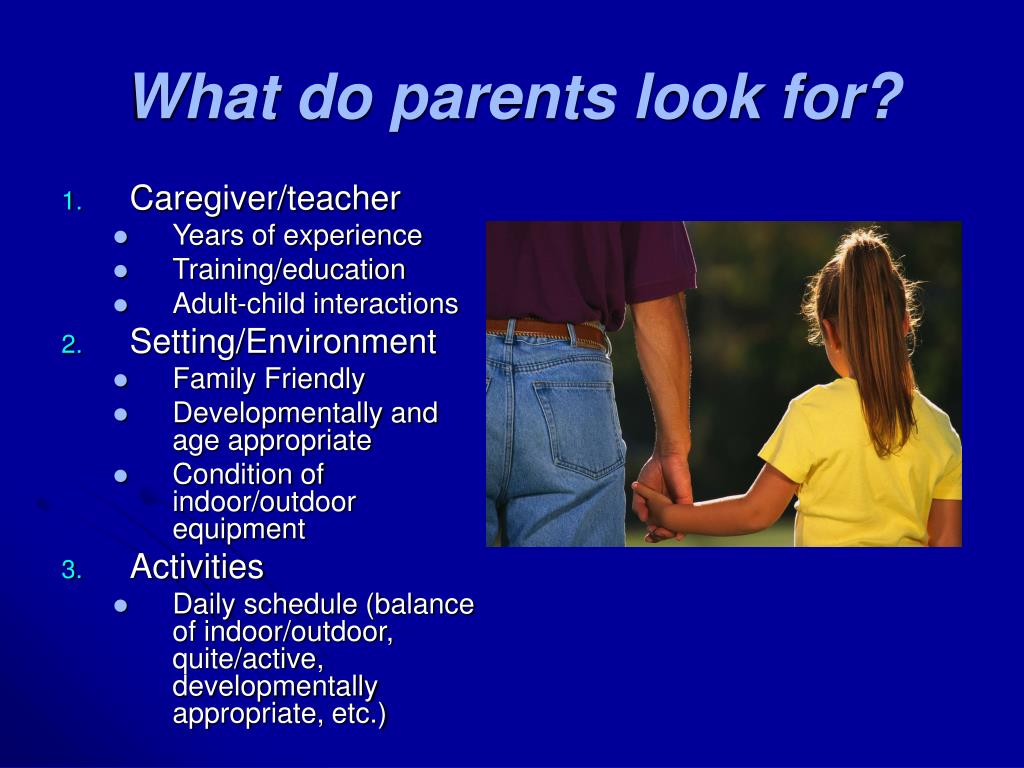 What do parents look for?

1. Caregiver/teacher
- Years of experience
- Training/education
- Adult-child interactions
2. Setting/Environment
- Family Friendly
- Developmentally and age appropriate
- Condition of indoor/outdoor equipment
3. Activities
- Daily schedule (balance of indoor/outdoor, quite/active, developmentally appropriate, etc.)